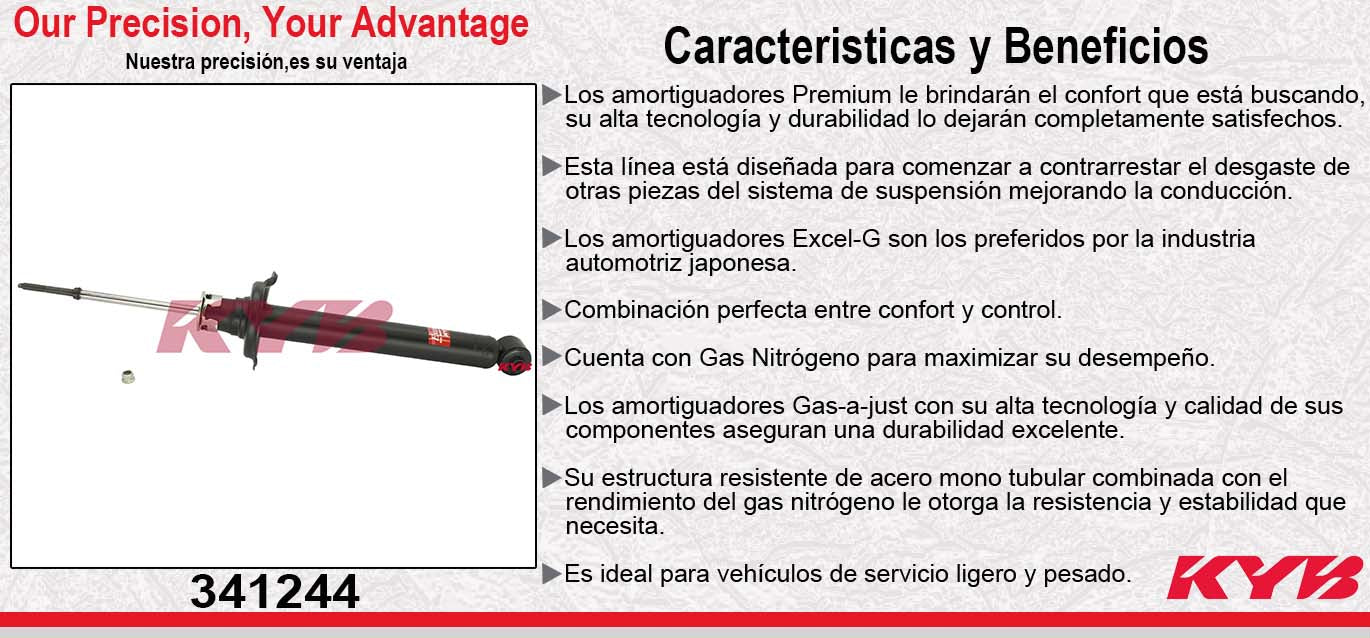 Our Precision, Your Advantage
Nuestra precisión,es su ventaja

KYB

KYB

341244

Caracteristicas y Beneficios

▶Los amortiguadores Premium le brindarán el confort que está buscando, su alta tecnología y durabilidad lo dejarán completamente satisfechos.

▶Esta línea está diseñada para comenzar a contrarrestar el desgaste de otras piezas del sistema de suspensión mejorando la conducción.

▶Los amortiguadores Excel-G son los preferidos por la industria automotriz japonesa.

▶Combinación perfecta entre confort y control.

▶Cuenta con Gas Nitrógeno para maximizar su desempeño.

▶Los amortiguadores Gas-a-just con su alta tecnología y calidad de sus componentes aseguran una durabilidad excelente.

▶Su estructura resistente de acero mono tubular combinada con el rendimiento del gas nitrógeno le otorga la resistencia y estabilidad que necesita.

▶Es ideal para vehículos de servicio ligero y pesado.

KYB